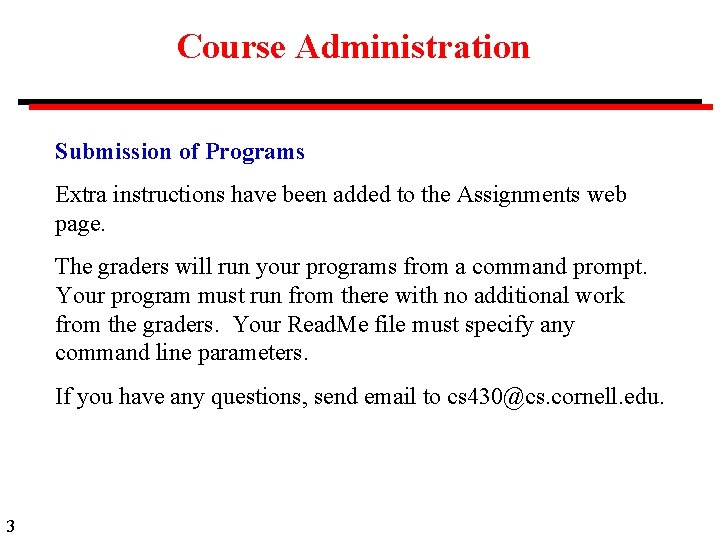 Course Administration

Submission of Programs

Extra instructions have been added to the Assignments web page.

The graders will run your programs from a command prompt. Your program must run from there with no additional work from the graders. Your ReadMe file must specify any command line parameters.

If you have any questions, send email to cs430@cs.cornell.edu.

3